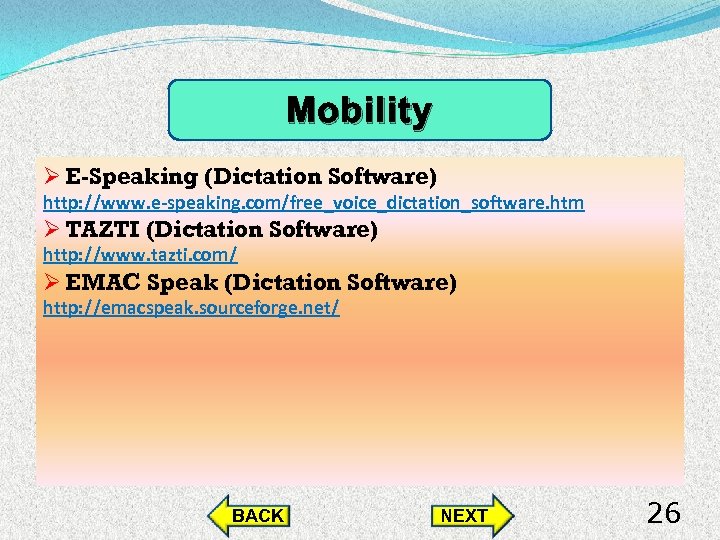 Mobility

➢ E-Speaking (Dictation Software)
http://www.e-speaking.com/free_voice_dictation_software.htm

➢ TAZTI (Dictation Software)
http://www.tazti.com/

➢ EMAC Speak (Dictation Software)
http://emacspeak.sourceforge.net/

BACK

NEXT

26